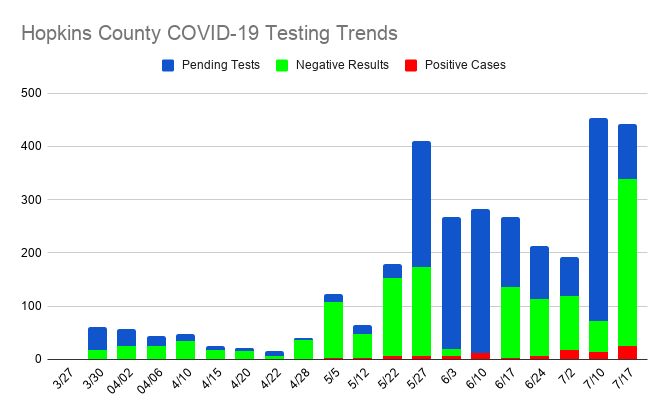 Hopkins County COVID-19 Testing Trends

Pending Tests Negative Results Positive Cases

500
400
300
200
100
0

3/27 3/30 04/02 04/06 4/10 4/15 4/20 4/22 4/28 5/5 5/12 5/22 5/27 6/3 6/10 6/17 6/24 7/2 7/10 7/17